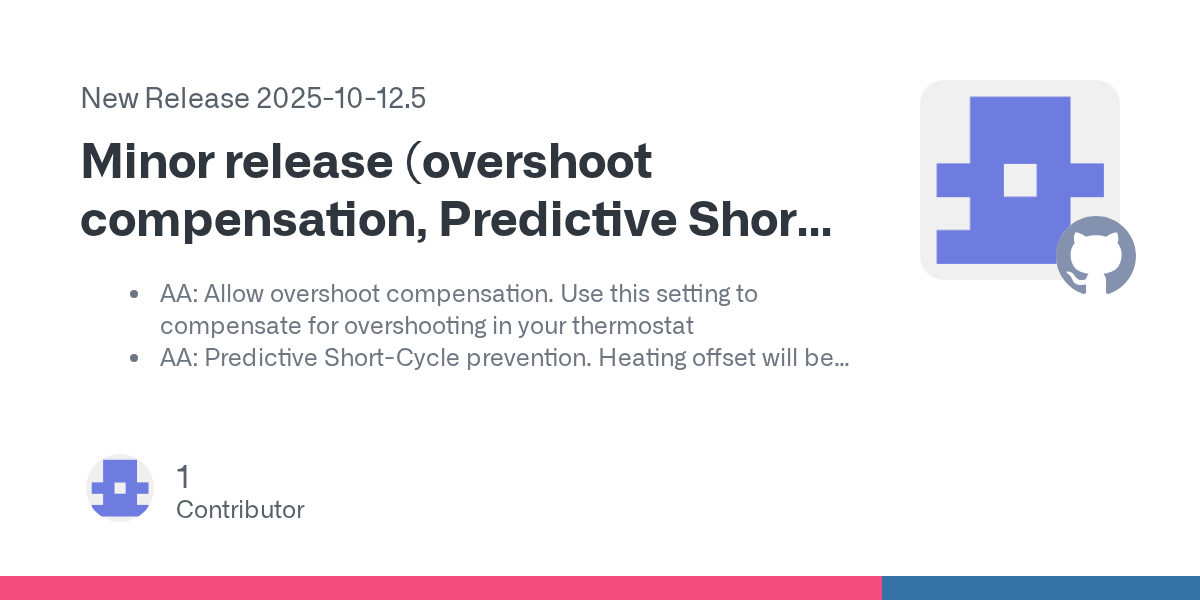 New Release 2025-10-12.5

Minor release (overshoot compensation, Predictive Shor...

- AA: Allow overshoot compensation. Use this setting to compensate for overshooting in your thermostat
- AA: Predictive Short-Cycle prevention. Heating offset will be...

1
Contributor